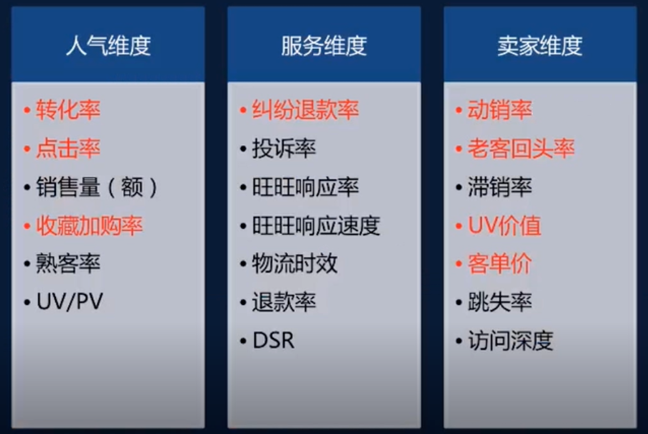 人气维度

• 转化率
• 点击率
• 销售量（额）
• 收藏加购率
• 熟客率
• UV/PV

服务维度

• 纠纷退款率
• 投诉率
• 旺旺响应率
• 旺旺响应速度
• 物流时效
• 退款率
• DSR

卖家维度

• 动销率
• 老客回头率
• 滞销率
• UV价值
• 客单价
• 跳失率
• 访问深度